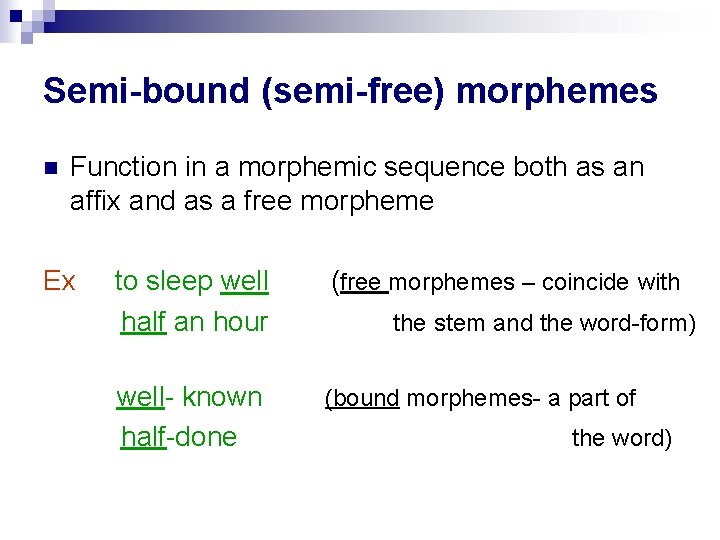 Semi-bound (semi-free) morphemes

Function in a morphemic sequence both as an affix and as a free morpheme

Ex to sleep well (free morphemes – coincide with
half an hour the stem and the word-form)

well- known (bound morphemes- a part of
half-done the word)